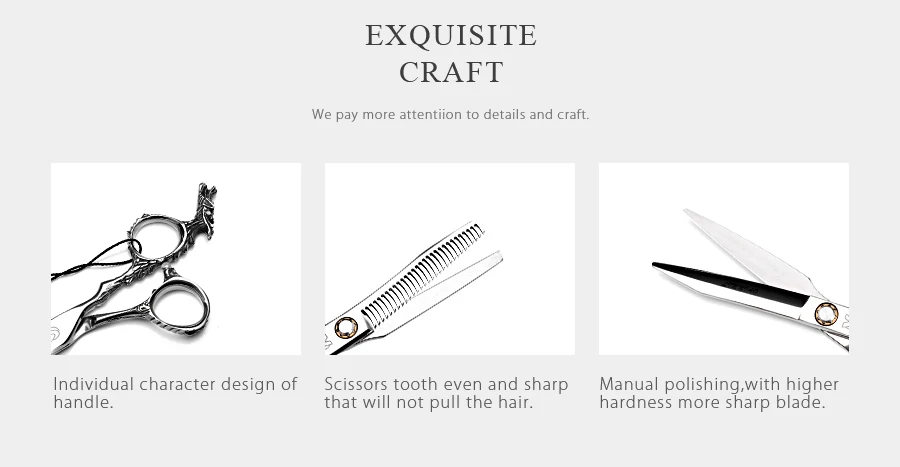 EXQUISITE
CRAFT

We pay more attentiion to details and craft.

Individual character design of handle.

Scissors tooth even and sharp that will not pull the hair.

Manual polishing,with higher hardness more sharp blade.